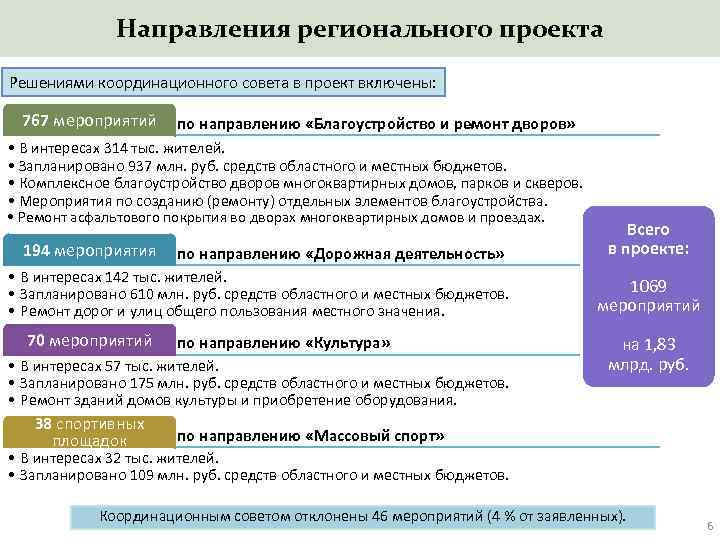 Направления регионального проекта

Решениями координационного совета в проект включены:

767 мероприятий по направлению «Благоустройство и ремонт дворов»

• В интересах 314 тыс. жителей.
• Запланировано 937 млн. руб. средств областного и местных бюджетов.
• Комплексное благоустройство дворов многоквартирных домов, парков и скверов.
• Мероприятия по созданию (ремонту) отдельных элементов благоустройства.
• Ремонт асфальтового покрытия во дворах многоквартирных домов и проездах.

194 мероприятия по направлению «Дорожная деятельность»

• В интересах 142 тыс. жителей.
• Запланировано 610 млн. руб. средств областного и местных бюджетов.
• Ремонт дорог и улиц общего пользования местного значения.

70 мероприятий по направлению «Культура»

• В интересах 57 тыс. жителей.
• Запланировано 175 млн. руб. средств областного и местных бюджетов.
• Ремонт зданий домов культуры и приобретение оборудования.

38 спортивных площадок по направлению «Массовый спорт»

• В интересах 32 тыс. жителей.
• Запланировано 109 млн. руб. средств областного и местных бюджетов.

Всего в проекте:

1069 мероприятий

на 1,83 млрд. руб.

Координационным советом отклонены 46 мероприятий (4 % от заявленных).

6